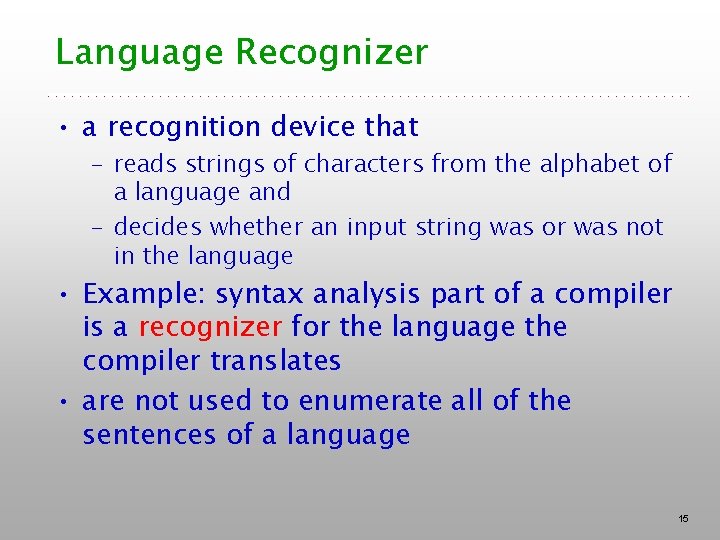 Language Recognizer

• a recognition device that
  – reads strings of characters from the alphabet of a language and
  – decides whether an input string was or was not in the language
• Example: syntax analysis part of a compiler is a recognizer for the language the compiler translates
• are not used to enumerate all of the sentences of a language

15